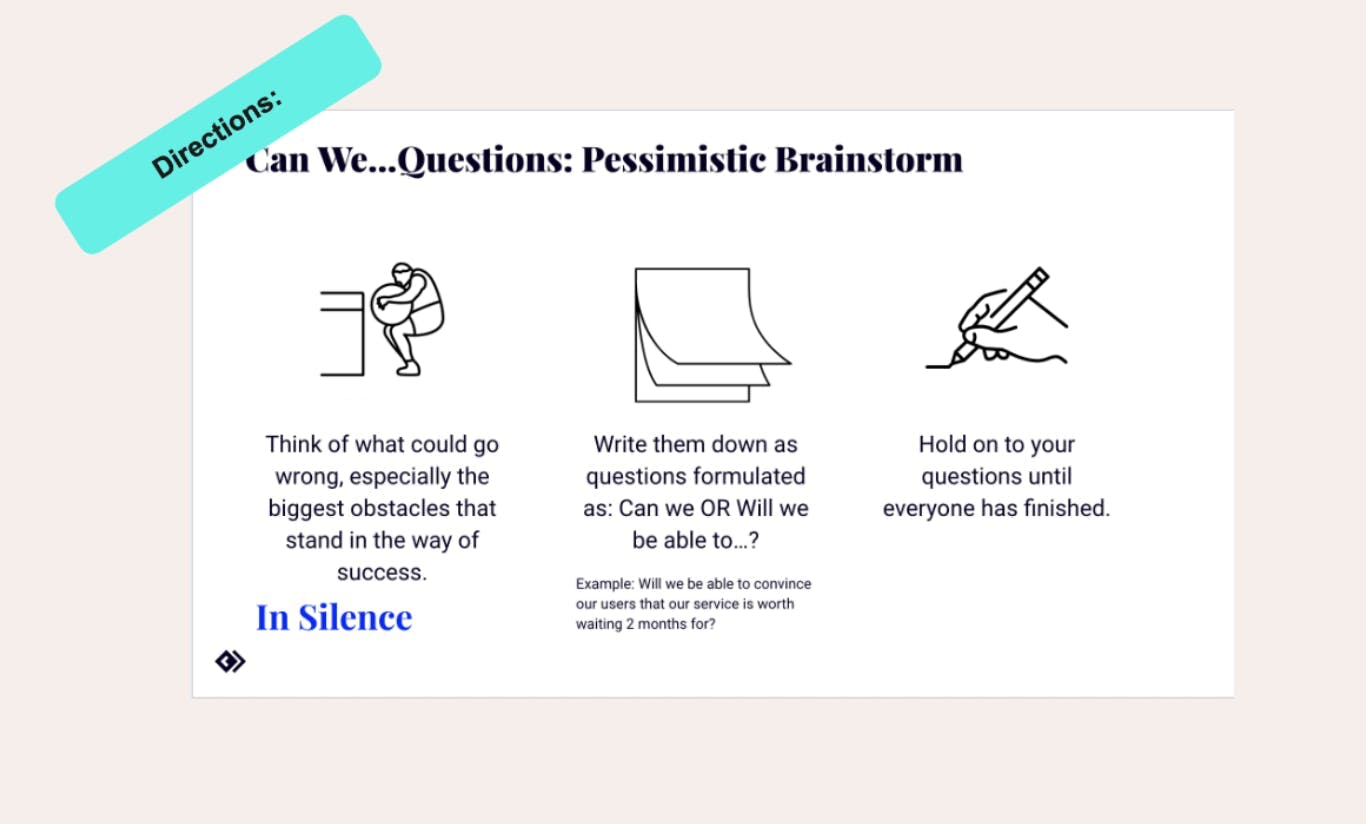 Directions:

Can We...Questions: Pessimistic Brainstorm

Think of what could go wrong, especially the biggest obstacles that stand in the way of success.

In Silence

Write them down as questions formulated as: Can we OR Will we be able to...?

Example: Will we be able to convince our users that our service is worth waiting 2 months for?

Hold on to your questions until everyone has finished.